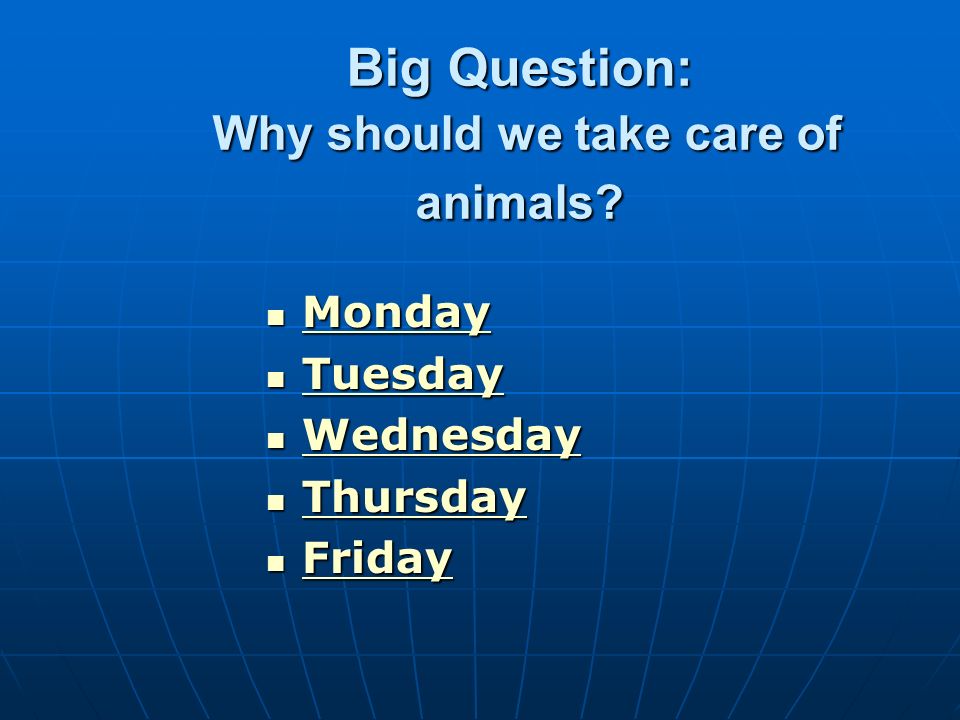 Big Question:
Why should we take care of animals?

- Monday
- Tuesday
- Wednesday
- Thursday
- Friday